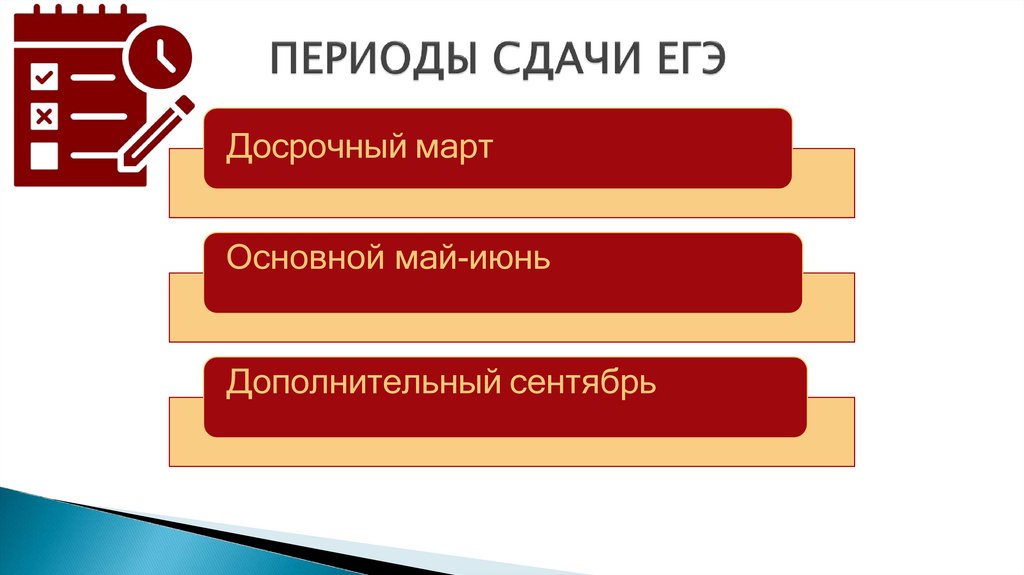 ПЕРИОДЫ СДАЧИ ЕГЭ

Досрочный март

Основной май-июнь

Дополнительный сентябрь